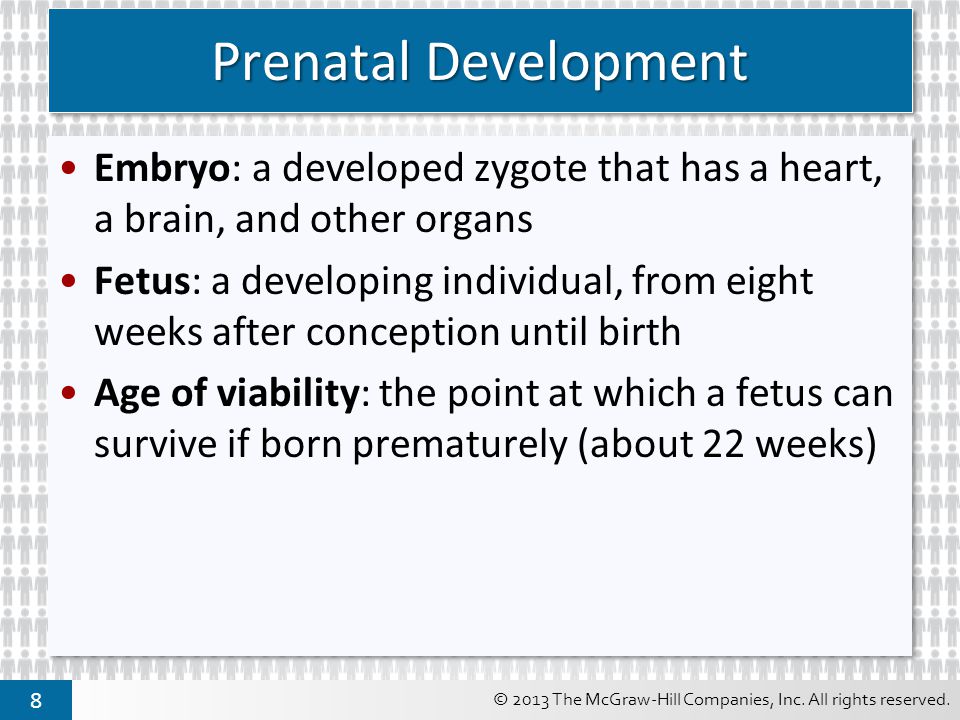 Prenatal Development

• Embryo: a developed zygote that has a heart, a brain, and other organs

• Fetus: a developing individual, from eight weeks after conception until birth

• Age of viability: the point at which a fetus can survive if born prematurely (about 22 weeks)

8

© 2013 The McGraw-Hill Companies, Inc. All rights reserved.